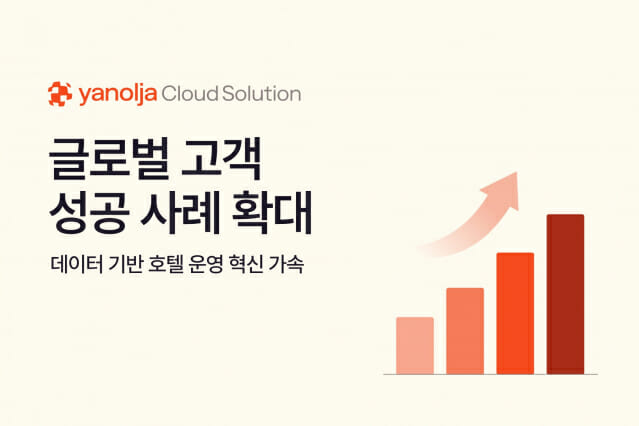 yanolja Cloud Solution

글로벌 고객
성공 사례 확대

데이터 기반 호텔 운영 혁신 가속